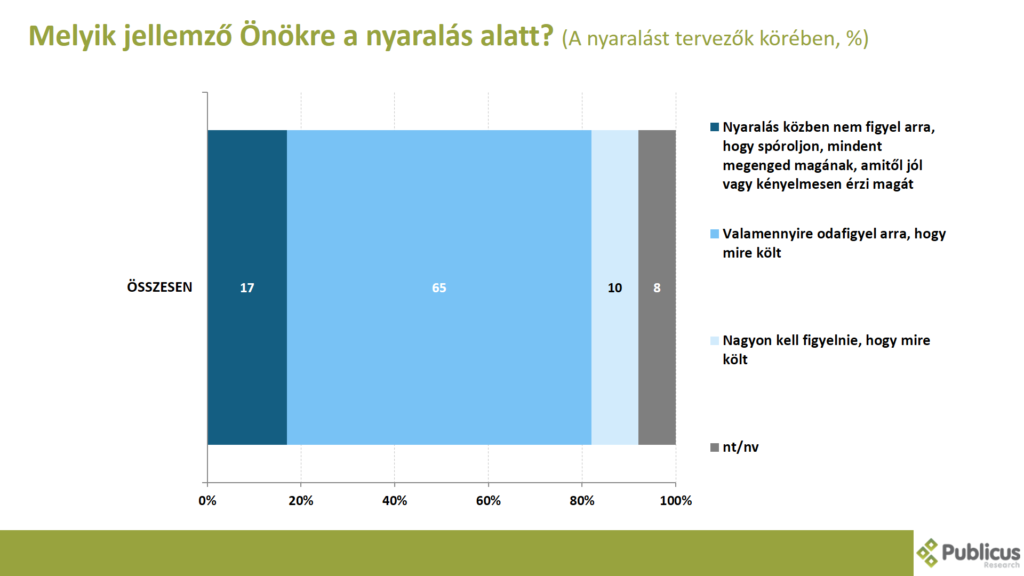 Melyik jellemző Önökre a nyaralás alatt? (A nyaralást tervezők körében, %)

ÖSSZESEN

17

65

10

8

0%
20%
40%
60%
80%
100%

Nyaralás közben nem figyel arra, hogy spóroljon, mindent megenged magának, amitől jól vagy kényelmesen érzi magát

Valamennyire odafigyel arra, hogy mire költ

Nagyon kell figyelnie, hogy mire költ

nt/nv

Publicus Research